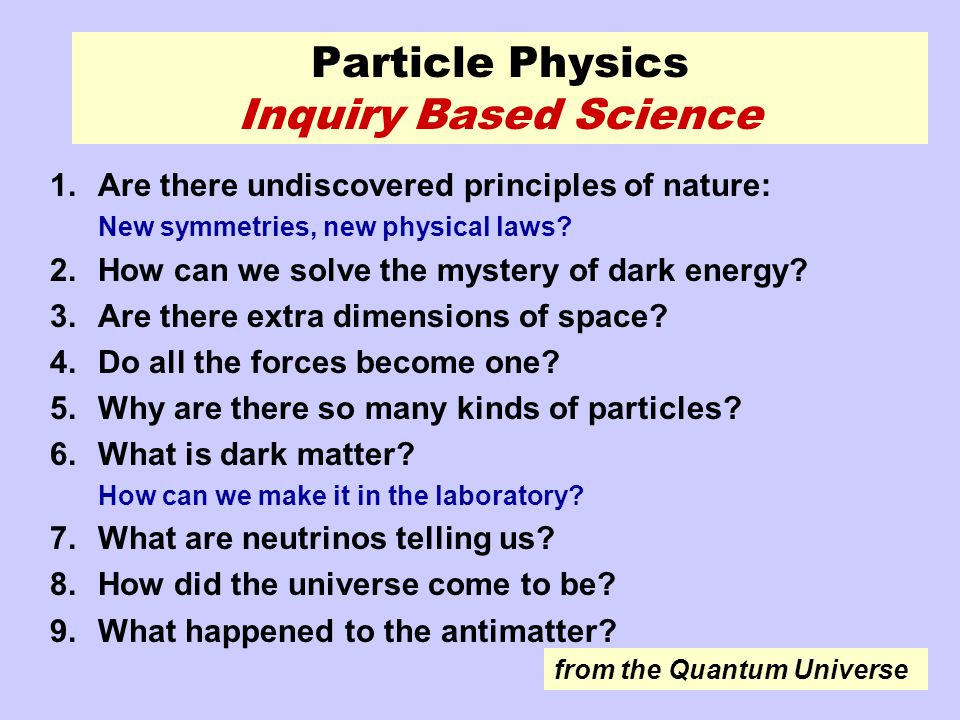 Particle Physics
Inquiry Based Science

1. Are there undiscovered principles of nature:
New symmetries, new physical laws?
2. How can we solve the mystery of dark energy?
3. Are there extra dimensions of space?
4. Do all the forces become one?
5. Why are there so many kinds of particles?
6. What is dark matter?
How can we make it in the laboratory?
7. What are neutrinos telling us?
8. How did the universe come to be?
9. What happened to the antimatter?

from the Quantum Universe